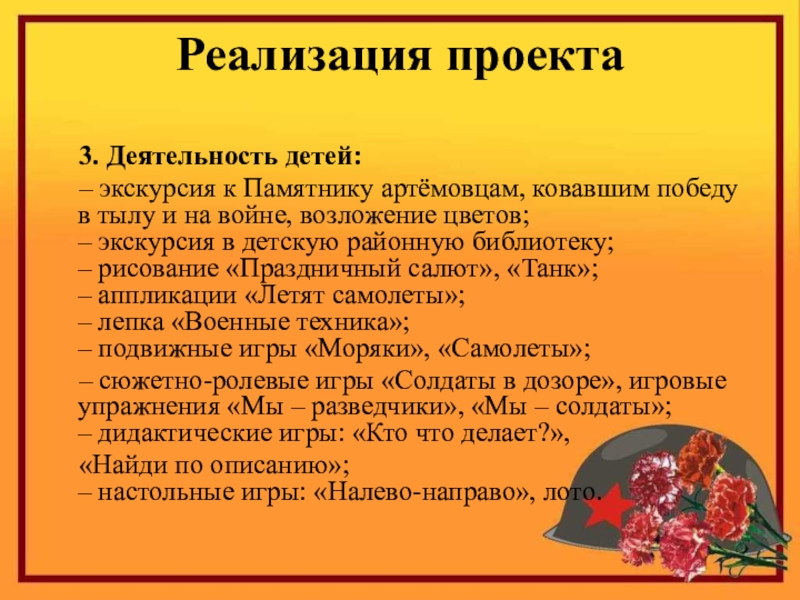 Реализация проекта

3. Деятельность детей:

– экскурсия к Памятнику артёмовцам, ковавшим победу в тылу и на войне, возложение цветов;
– экскурсия в детскую районную библиотеку;
– рисование «Праздничный салют», «Танк»;
– аппликации «Летят самолеты»;
– лепка «Военные техника»;
– подвижные игры «Моряки», «Самолеты»;
– сюжетно-ролевые игры «Солдаты в дозоре», игровые упражнения «Мы – разведчики», «Мы – солдаты»;
– дидактические игры: «Кто что делает?», «Найди по описанию»;
– настольные игры: «Налево-направо», лото.